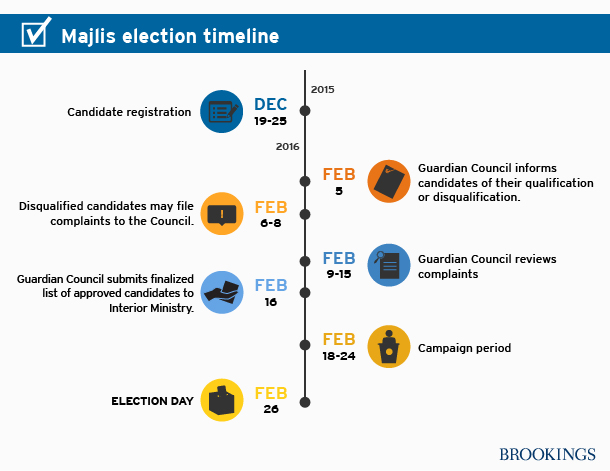 Majlis election timeline

2015

Candidate registration DEC 19-25

2016

FEB 5 Guardian Council informs candidates of their qualification or disqualification.

Disqualified candidates may file complaints to the Council. FEB 6-8

FEB 9-15 Guardian Council reviews complaints

Guardian Council submits finalized list of approved candidates to Interior Ministry. FEB 16

FEB 18-24 Campaign period

ELECTION DAY FEB 26

BROOKINGS